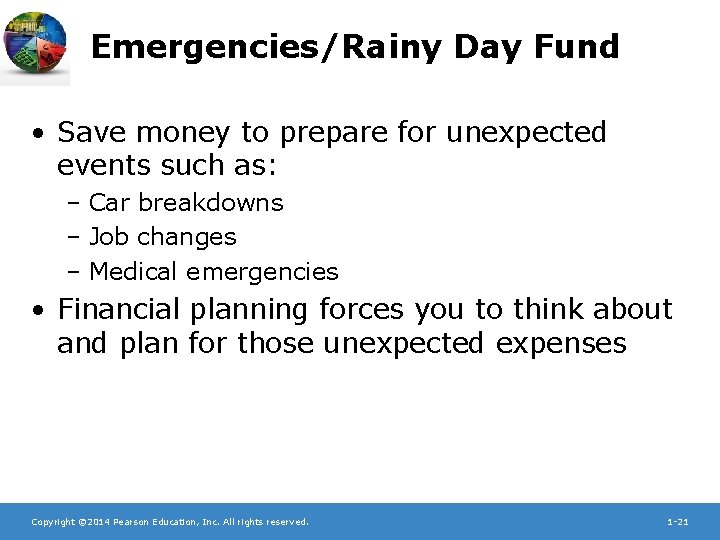 Emergencies/Rainy Day Fund

• Save money to prepare for unexpected events such as:
– Car breakdowns
– Job changes
– Medical emergencies
• Financial planning forces you to think about and plan for those unexpected expenses

Copyright ©2014 Pearson Education, Inc. All rights reserved.

1-21